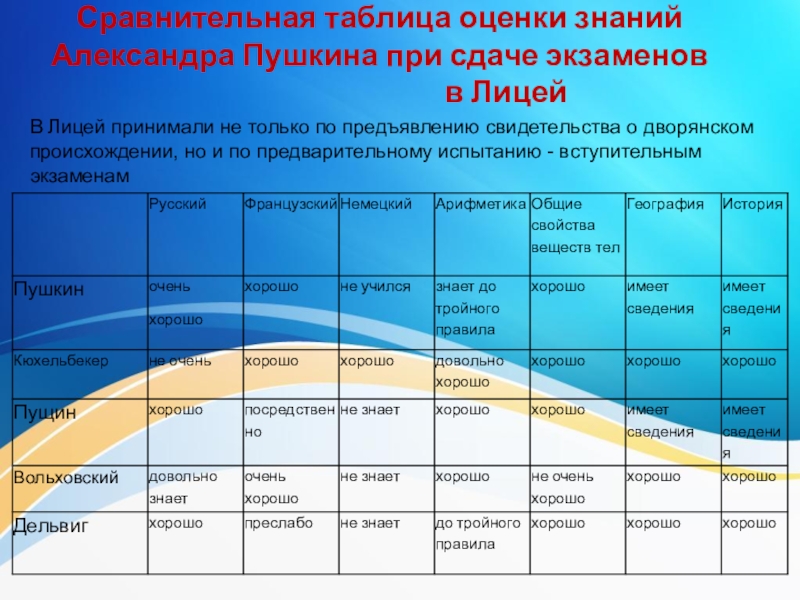 Сравнительная таблица оценки знаний Александра Пушкина при сдаче экзаменов в Лицей

В Лицей принимали не только по предъявлению свидетельства о дворянском происхождении, но и по предварительному испытанию - вступительным экзаменам

| | Русский | Французский | Немецкий | Арифметика | Общие свойства веществ тел | География | История |
|---|---|---|---|---|---|---|---|
| Пушкин | очень хорошо | хорошо | не учился | знает до тройного правила | хорошо | имеет сведения | имеет сведения |
| Кюхельбекер | не очень | хорошо | хорошо | довольно хорошо | хорошо | хорошо | хорошо |
| Пущин | хорошо | посредственно | не знает | хорошо | хорошо | имеет сведения | имеет сведения |
| Вольховский | довольно знает | очень хорошо | не знает | хорошо | не очень хорошо | хорошо | хорошо |
| Дельвиг | хорошо | преслабо | не знает | до тройного правила | хорошо | хорошо | хорошо |